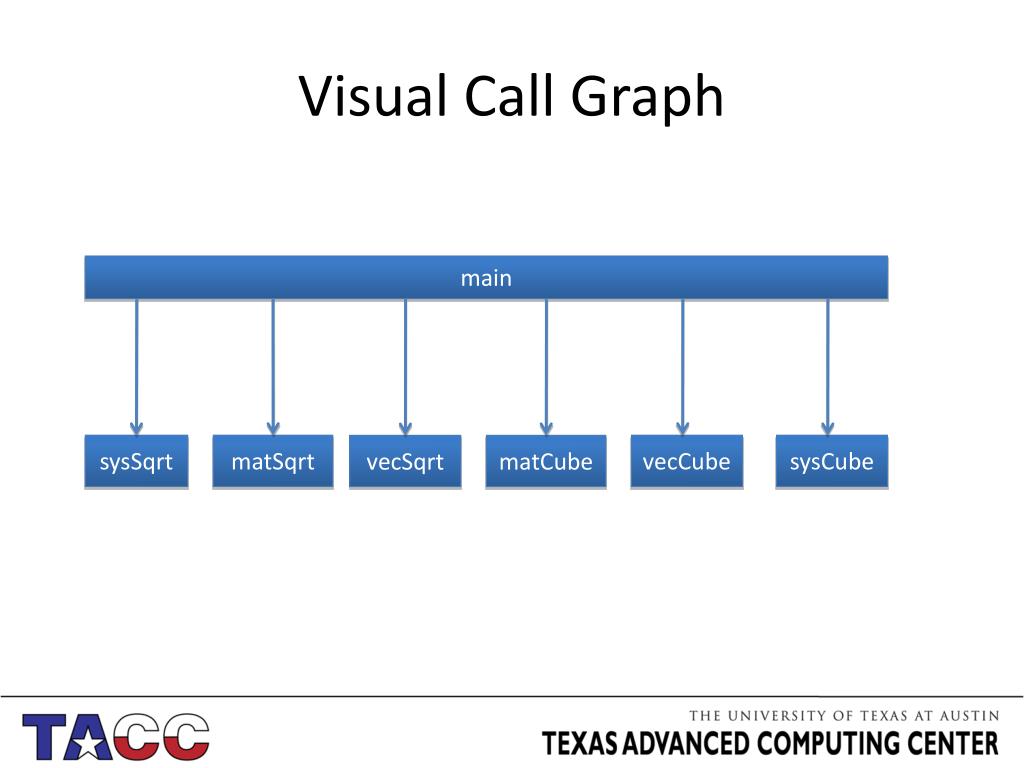 Visual Call Graph

main

sysSqrt

matSqrt

vecSqrt

matCube

vecCube

sysCube

TACC

THE UNIVERSITY OF TEXAS AT AUSTIN
TEXAS ADVANCED COMPUTING CENTER